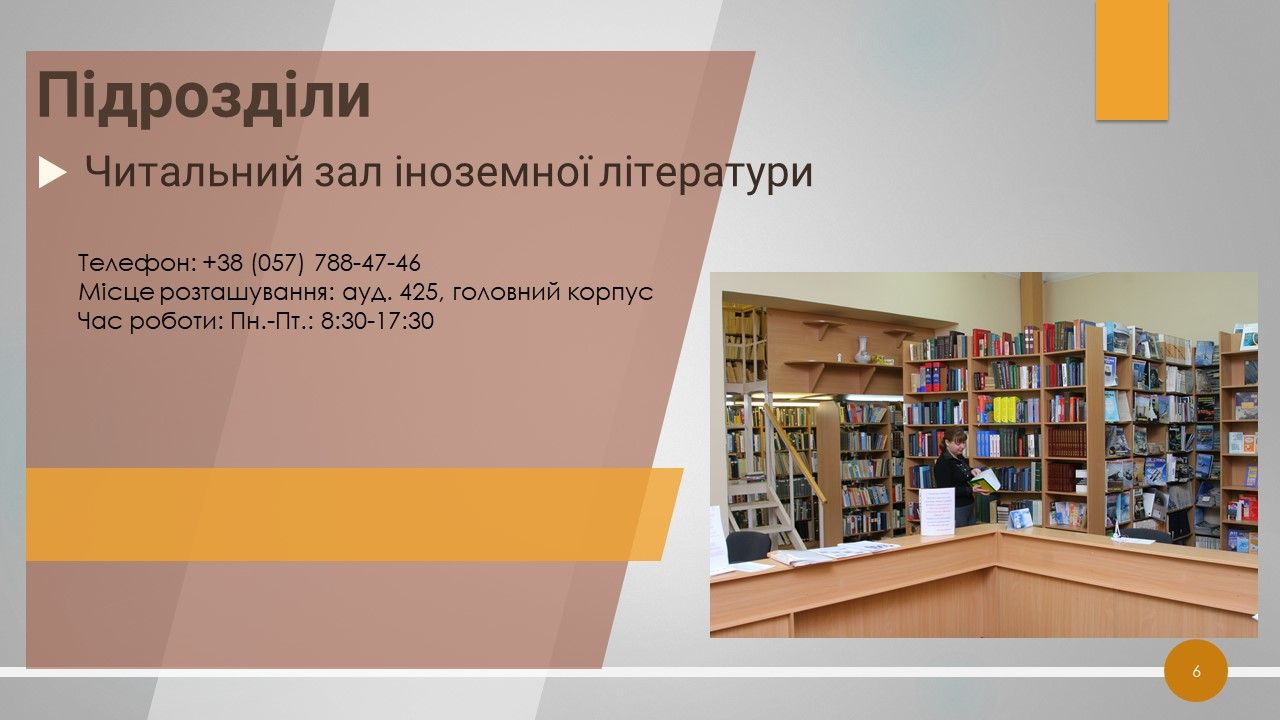 Підрозділи

Читальний зал іноземної літератури

Телефон: +38 (057) 788-47-46
Місце розташування: ауд. 425, головний корпус
Час роботи: Пн.-Пт.: 8:30-17:30

6